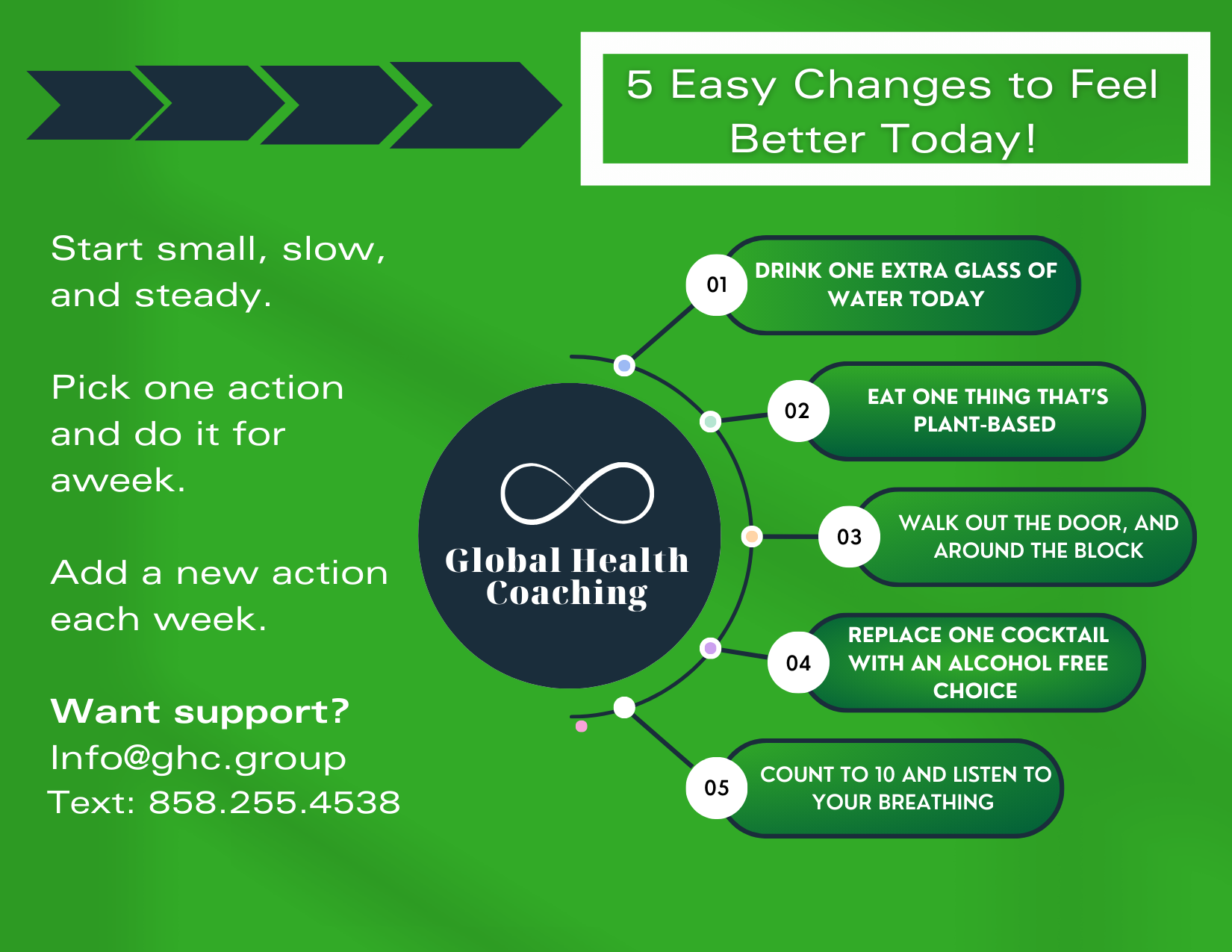 5 Easy Changes to Feel Better Today!

Start small, slow, and steady.

Pick one action and do it for aweek.

Add a new action each week.

Want support?
Info@ghc.group
Text: 858.255.4538

Global Health Coaching

01 DRINK ONE EXTRA GLASS OF WATER TODAY

02 EAT ONE THING THAT'S PLANT-BASED

03 WALK OUT THE DOOR, AND AROUND THE BLOCK

04 REPLACE ONE COCKTAIL WITH AN ALCOHOL FREE CHOICE

05 COUNT TO 10 AND LISTEN TO YOUR BREATHING